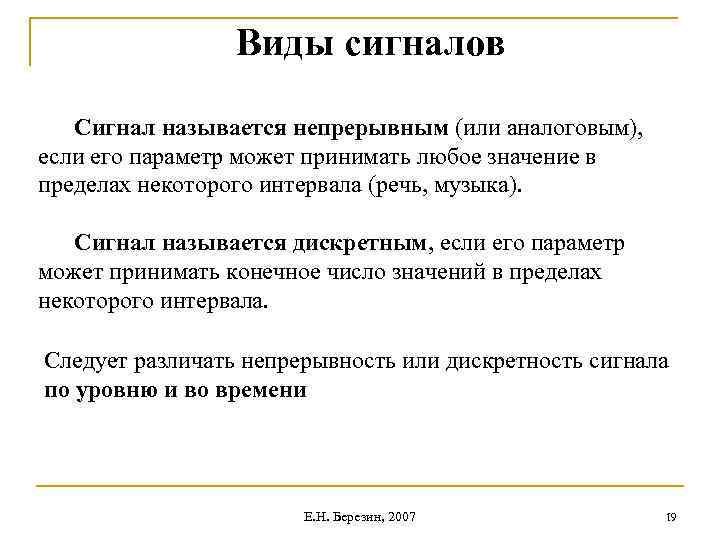 Виды сигналов

Сигнал называется непрерывным (или аналоговым), если его параметр может принимать любое значение в пределах некоторого интервала (речь, музыка).

Сигнал называется дискретным, если его параметр может принимать конечное число значений в пределах некоторого интервала.

Следует различать непрерывность или дискретность сигнала по уровню и во времени

Е.Н. Березин, 2007

19